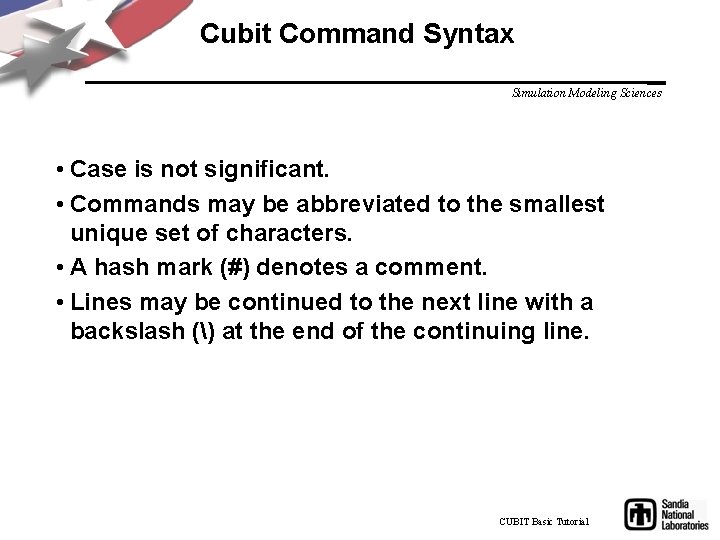 Cubit Command Syntax

Simulation Modeling Sciences

• Case is not significant.

• Commands may be abbreviated to the smallest unique set of characters.

• A hash mark (#) denotes a comment.

• Lines may be continued to the next line with a backslash (\) at the end of the continuing line.

CUBIT Basic Tutorial

Sandia National Laboratories